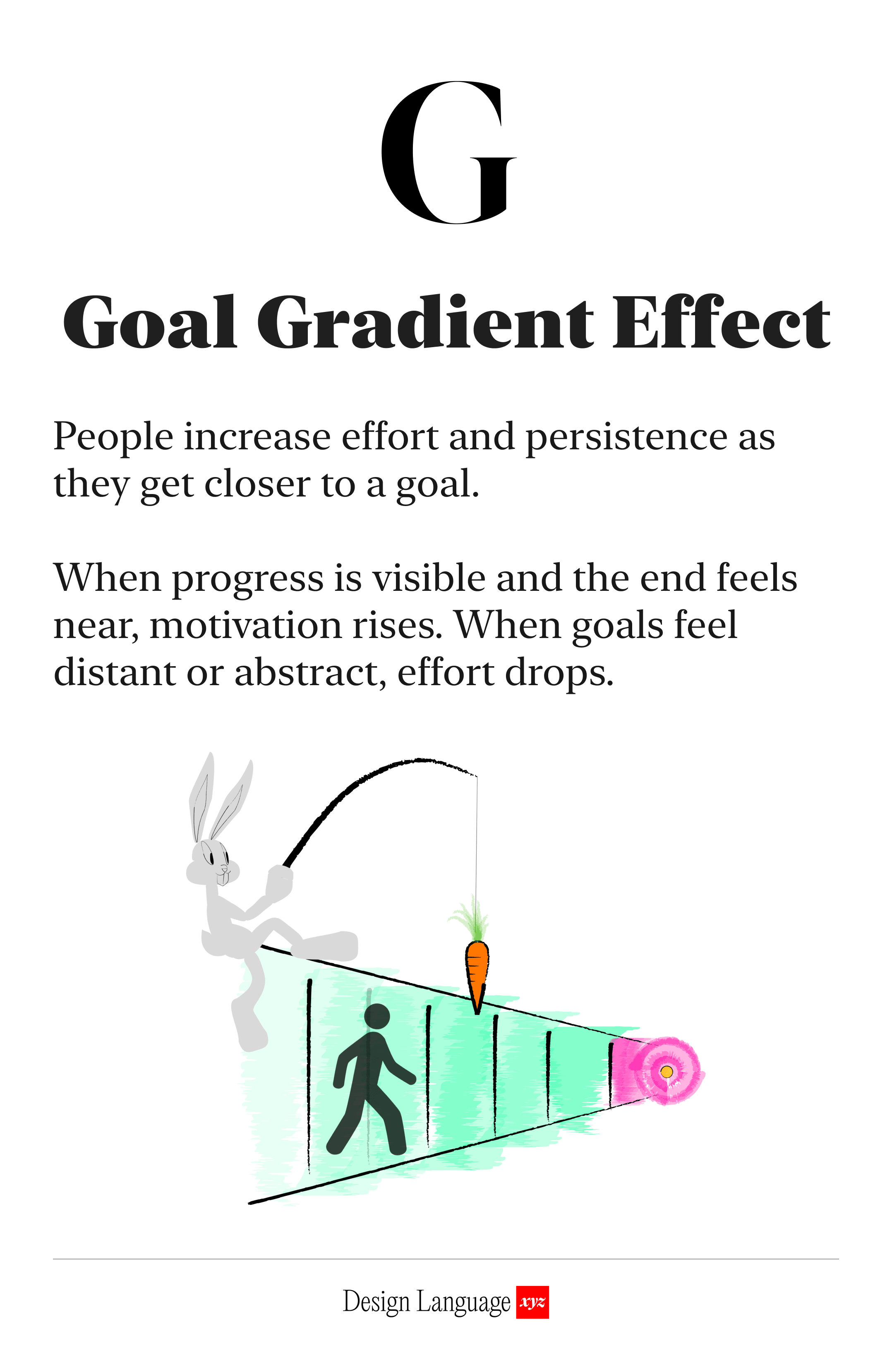 G

Goal Gradient Effect

People increase effort and persistence as they get closer to a goal.

When progress is visible and the end feels near, motivation rises. When goals feel distant or abstract, effort drops.

Design Language xyz